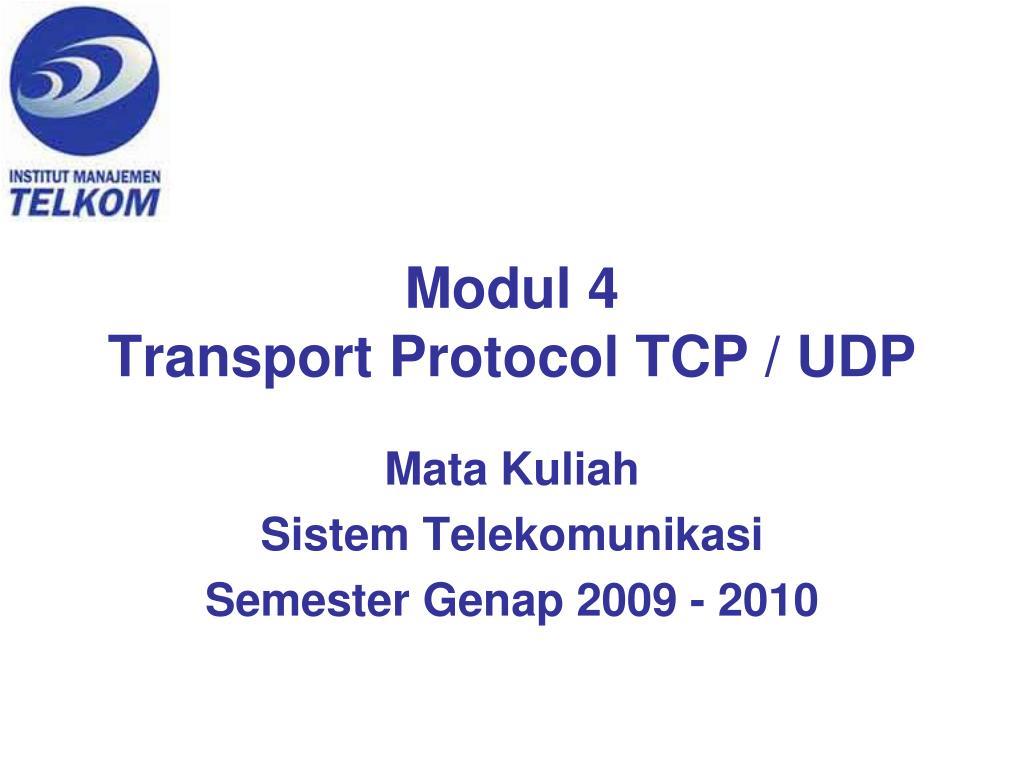 INSTITUT MANAJEMEN
TELKOM

Modul 4
Transport Protocol TCP / UDP

Mata Kuliah
Sistem Telekomunikasi
Semester Genap 2009 - 2010